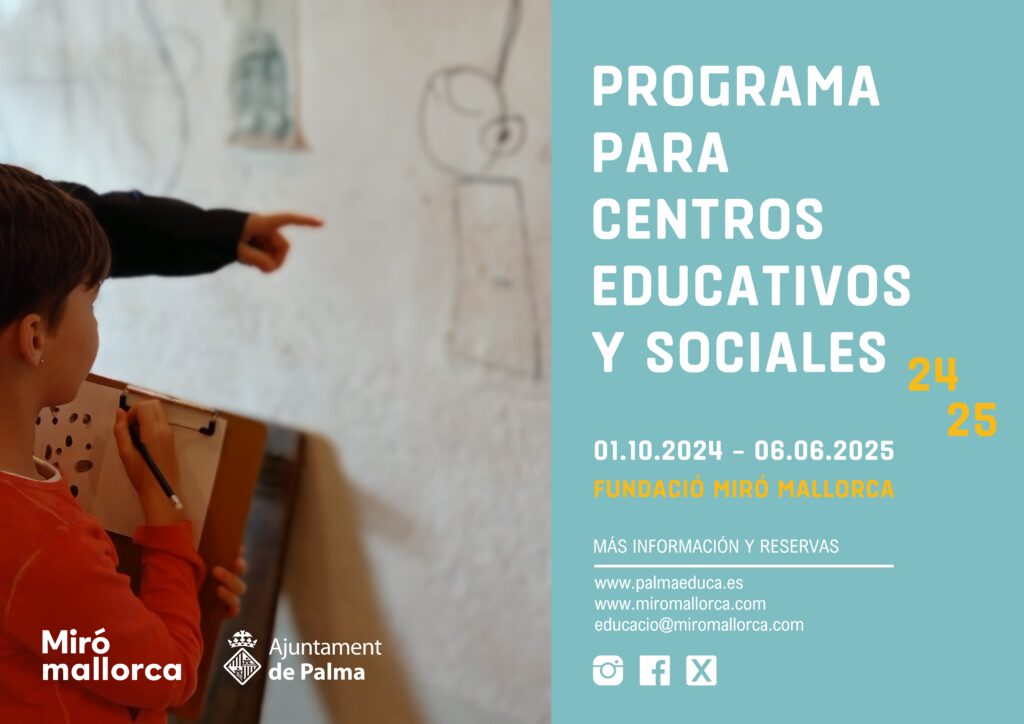 PROGRAMA PARA CENTROS EDUCATIVOS Y SOCIALES

24 25

01.10.2024 - 06.06.2025

FUNDACIÓ MIRÓ MALLORCA

MÁS INFORMACIÓN Y RESERVAS

www.palmaeduca.es
www.miromallorca.com
educacio@miromallorca.com

Miró mallorca

Ajuntament de Palma